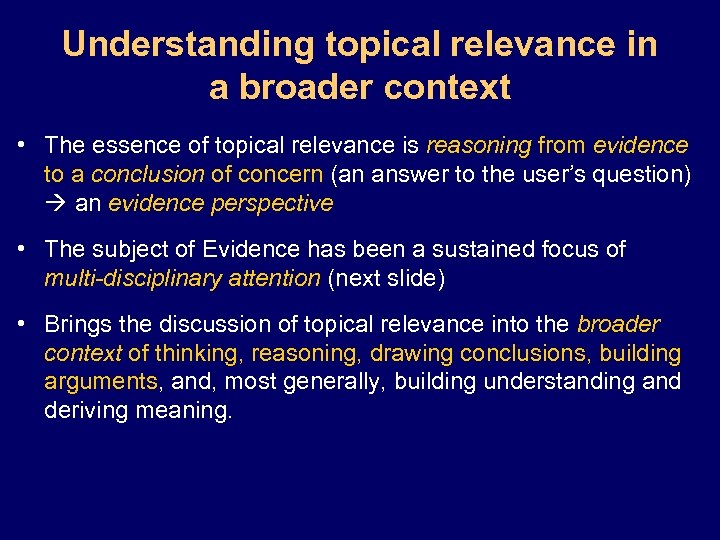 Understanding topical relevance in a broader context

• The essence of topical relevance is reasoning from evidence to a conclusion of concern (an answer to the user's question) → an evidence perspective

• The subject of Evidence has been a sustained focus of multi-disciplinary attention (next slide)

• Brings the discussion of topical relevance into the broader context of thinking, reasoning, drawing conclusions, building arguments, and, most generally, building understanding and deriving meaning.